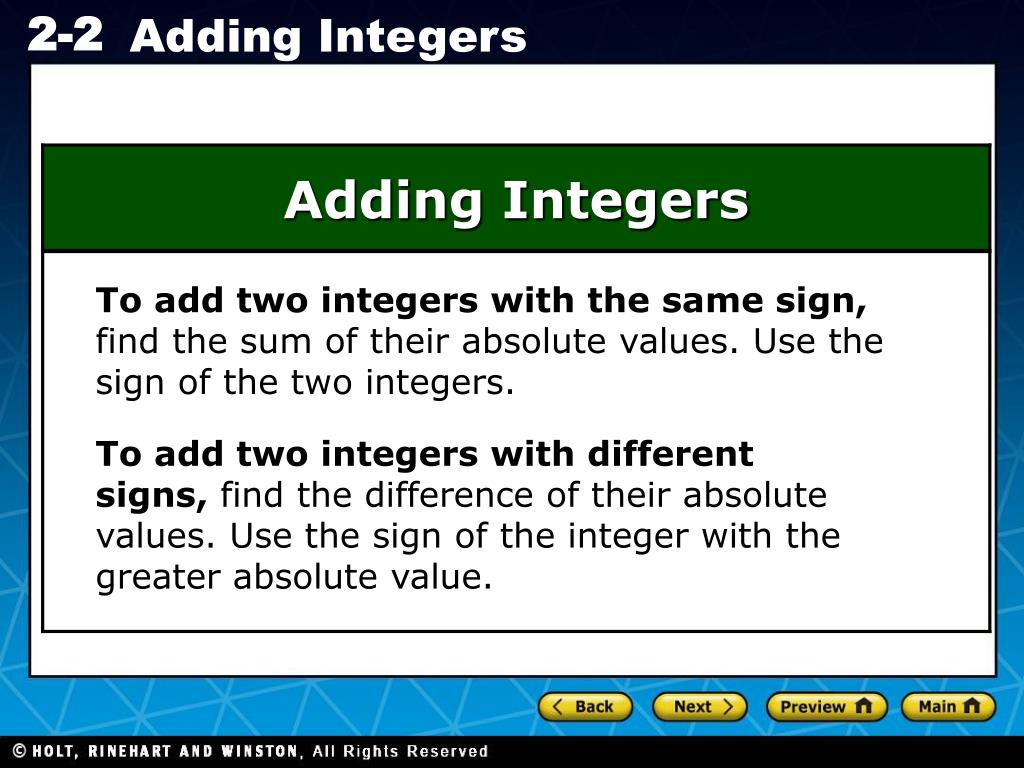 2-2 Adding Integers

Adding Integers

To add two integers with the same sign, find the sum of their absolute values. Use the sign of the two integers.

To add two integers with different signs, find the difference of their absolute values. Use the sign of the integer with the greater absolute value.

Back Next Preview Main

© HOLT, RINEHART AND WINSTON, All Rights Reserved